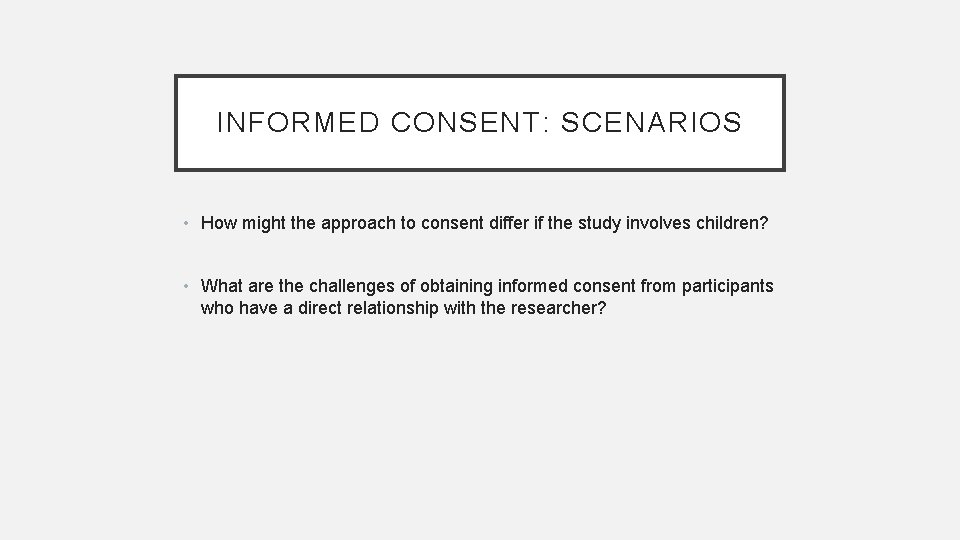 INFORMED CONSENT: SCENARIOS

• How might the approach to consent differ if the study involves children?

• What are the challenges of obtaining informed consent from participants who have a direct relationship with the researcher?